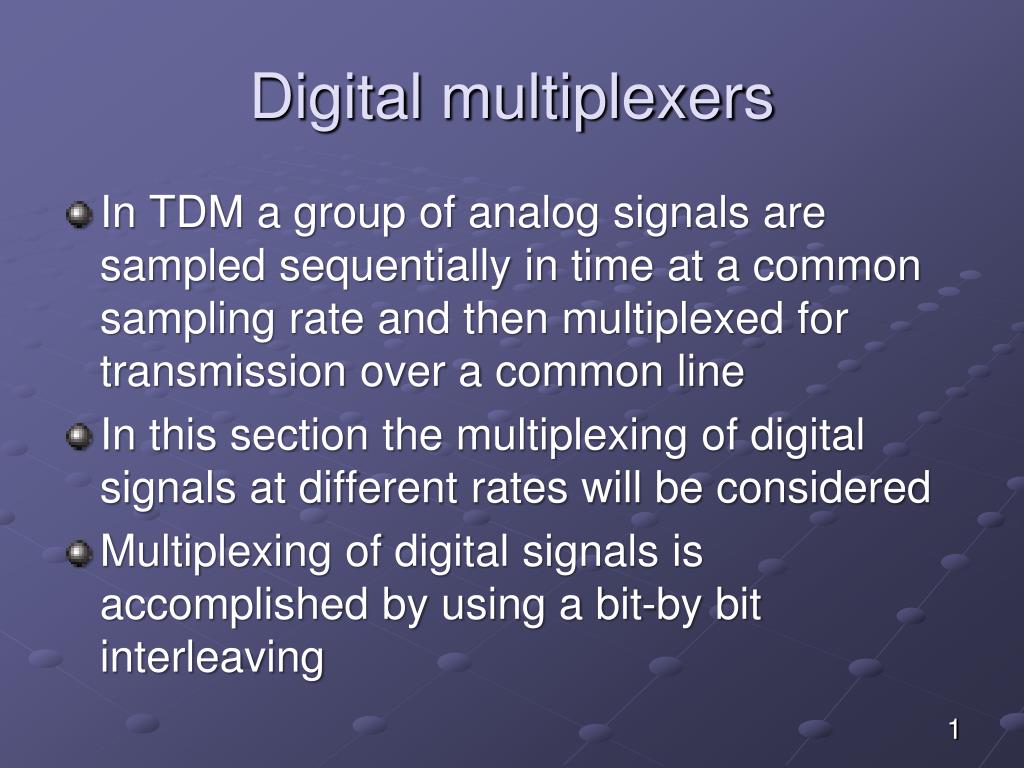 Digital multiplexers

In TDM a group of analog signals are sampled sequentially in time at a common sampling rate and then multiplexed for transmission over a common line

In this section the multiplexing of digital signals at different rates will be considered

Multiplexing of digital signals is accomplished by using a bit-by bit interleaving

1